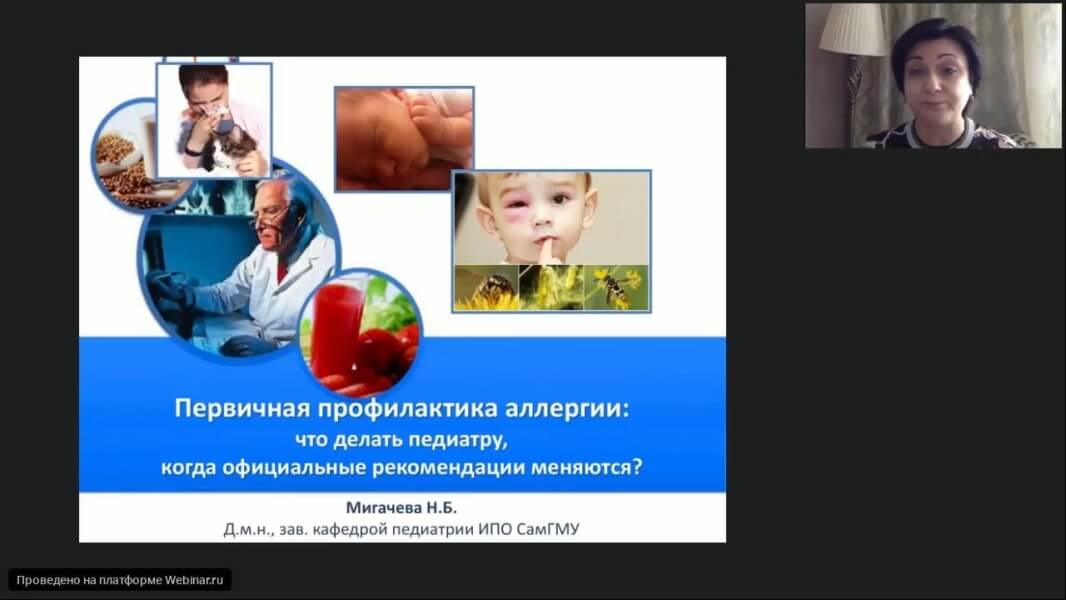 Первичная профилактика аллергии:
что делать педиатру,
когда официальные рекомендации меняются?

Мигачева Н.Б.
Д.м.н., зав. кафедрой педиатрии ИПО СамГМУ

Проведено на платформе Webinar.ru